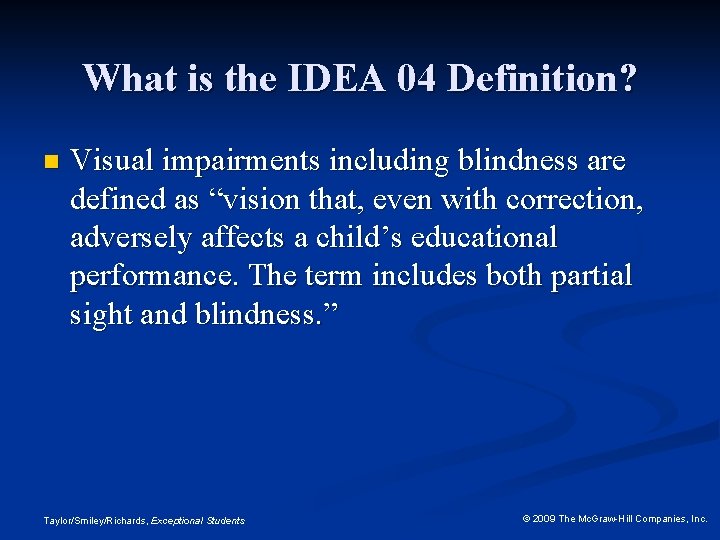 What is the IDEA 04 Definition?

Visual impairments including blindness are defined as “vision that, even with correction, adversely affects a child’s educational performance. The term includes both partial sight and blindness.”

Taylor/Smiley/Richards, Exceptional Students

© 2009 The McGraw-Hill Companies, Inc.